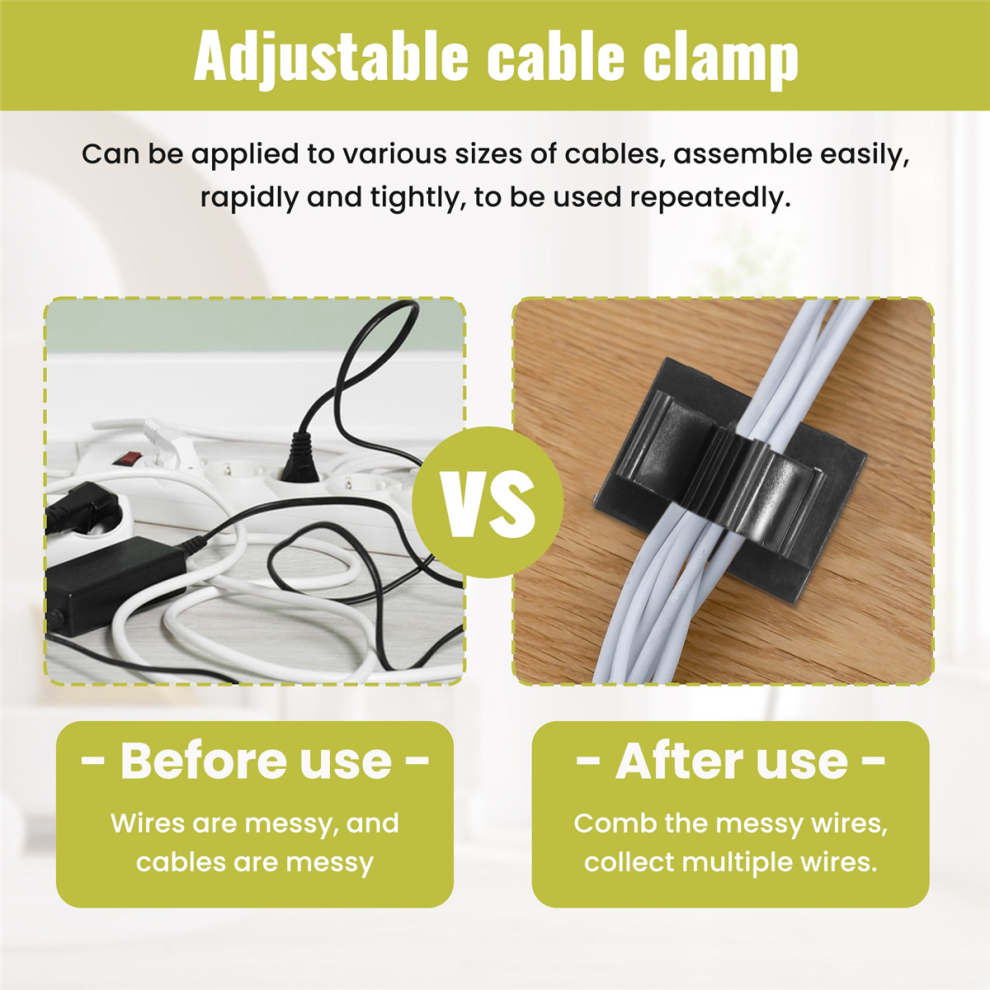 Adjustable cable clamp

Can be applied to various sizes of cables, assemble easily, rapidly and tightly, to be used repeatedly.

VS

- Before use -

Wires are messy, and cables are messy

- After use -

Comb the messy wires, collect multiple wires.